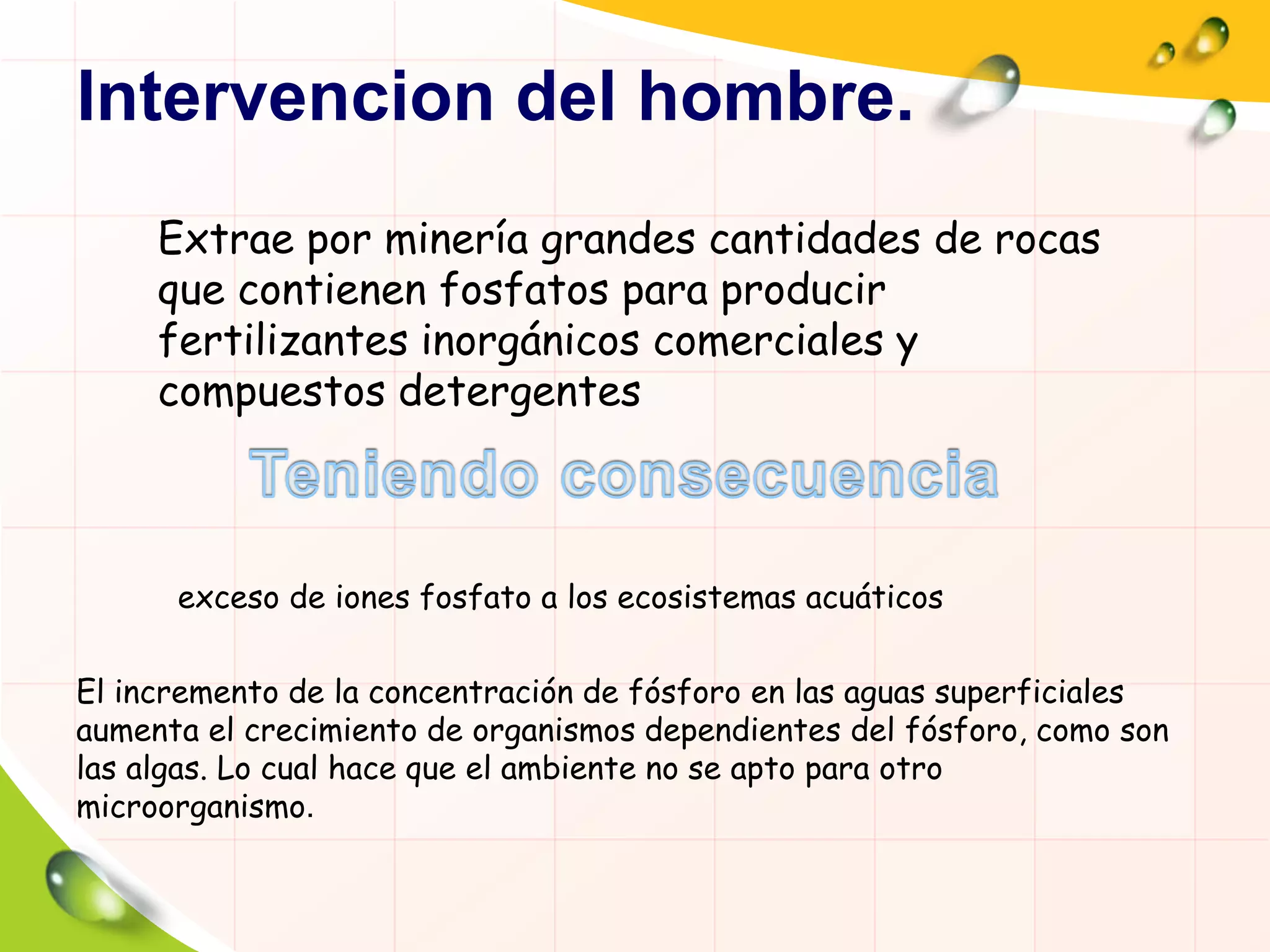 Intervencion del hombre.

Extrae por minería grandes cantidades de rocas que contienen fosfatos para producir fertilizantes inorgánicos comerciales y compuestos detergentes

Teniendo consecuencia

exceso de iones fosfato a los ecosistemas acuáticos

El incremento de la concentración de fósforo en las aguas superficiales aumenta el crecimiento de organismos dependientes del fósforo, como son las algas. Lo cual hace que el ambiente no se apto para otro microorganismo.